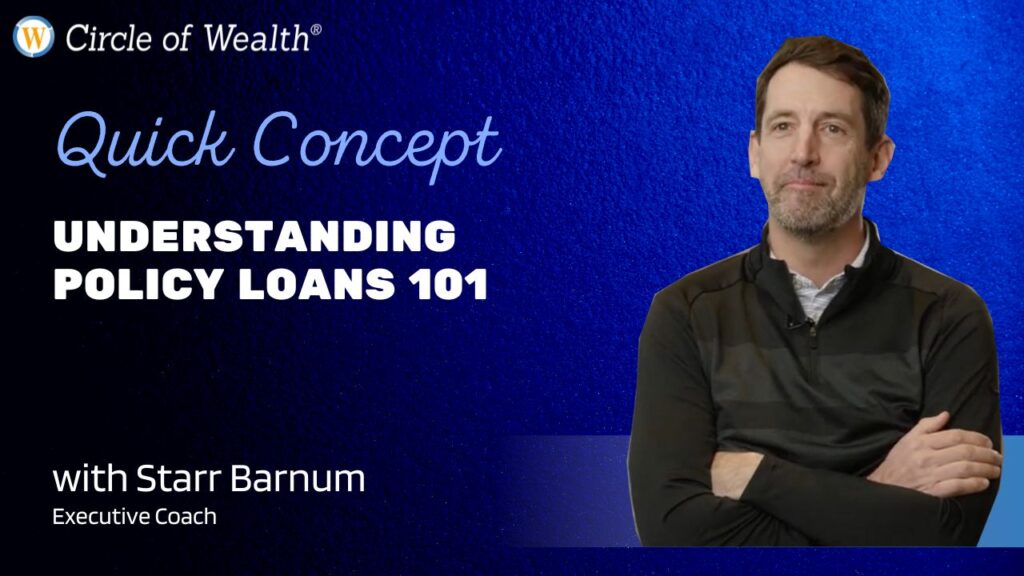 W Circle of Wealth®

Quick Concept

UNDERSTANDING POLICY LOANS 101

with Starr Barnum
Executive Coach